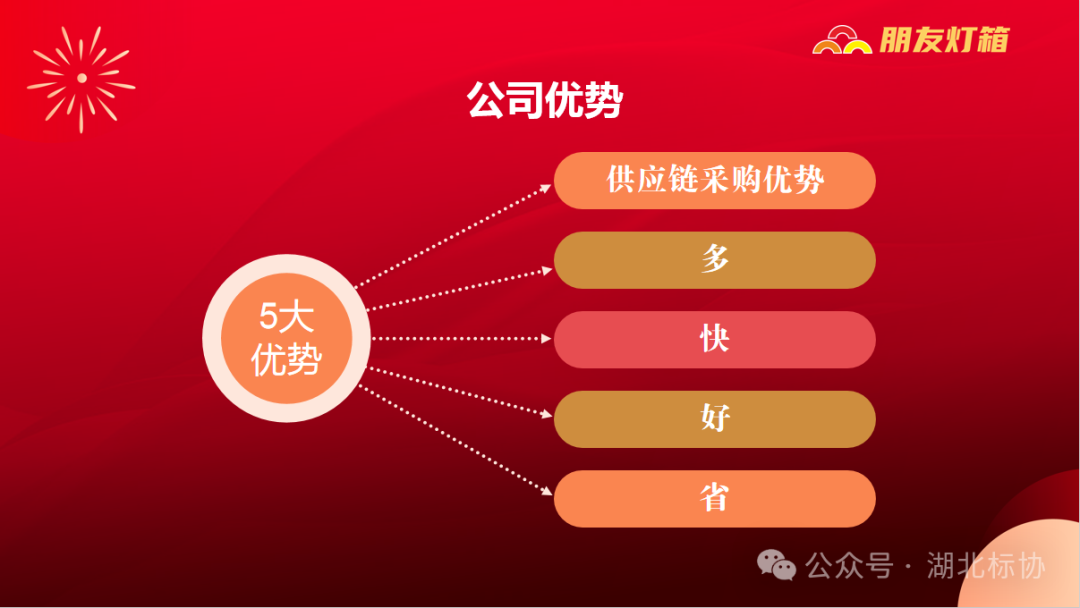 朋友灯箱

公司优势

5大优势

供应链采购优势

多

快

好

省

公众号 · 湖北标协